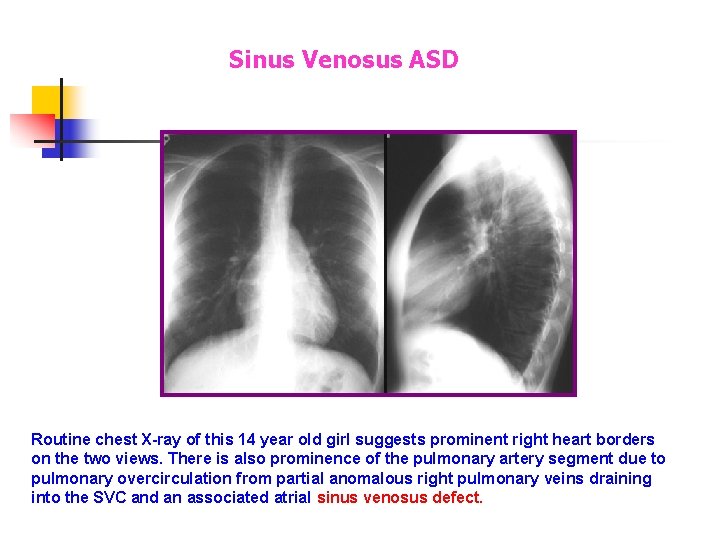 Sinus Venosus ASD

Routine chest X-ray of this 14 year old girl suggests prominent right heart borders on the two views. There is also prominence of the pulmonary artery segment due to pulmonary overcirculation from partial anomalous right pulmonary veins draining into the SVC and an associated atrial sinus venosus defect.